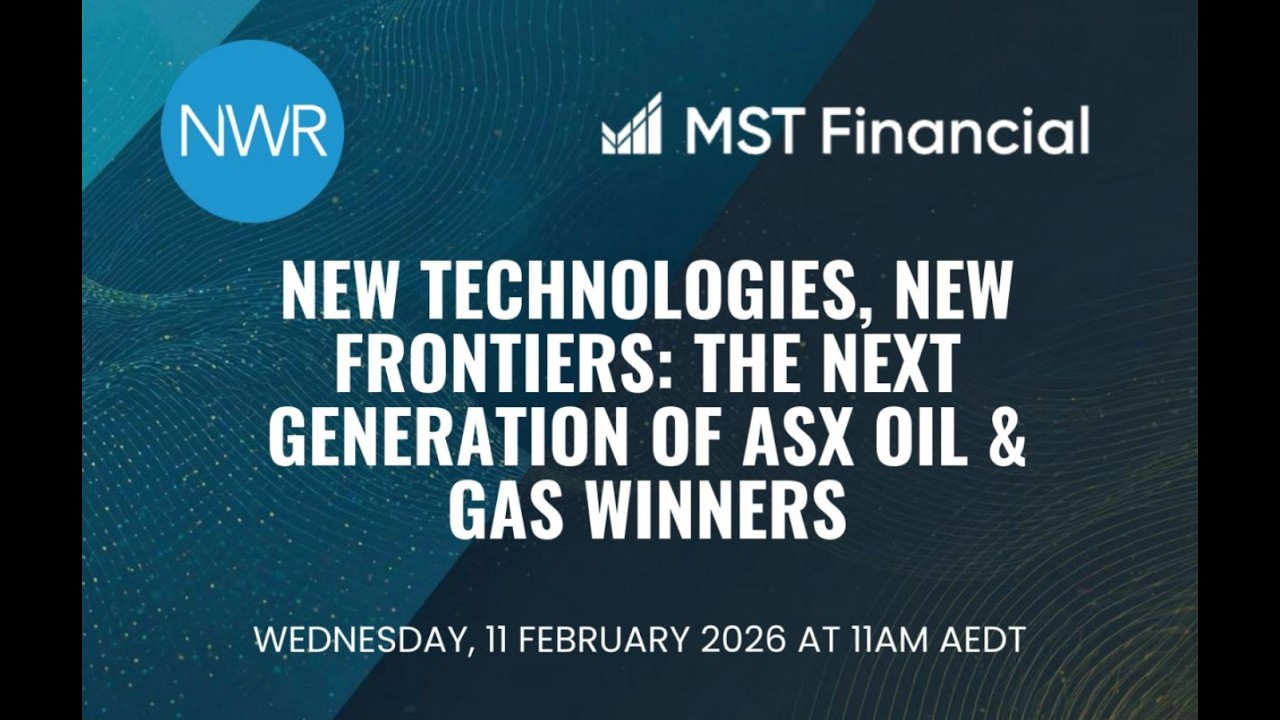 NWR

MST Financial

NEW TECHNOLOGIES, NEW FRONTIERS: THE NEXT GENERATION OF ASX OIL & GAS WINNERS

WEDNESDAY, 11 FEBRUARY 2026 AT 11AM AEDT